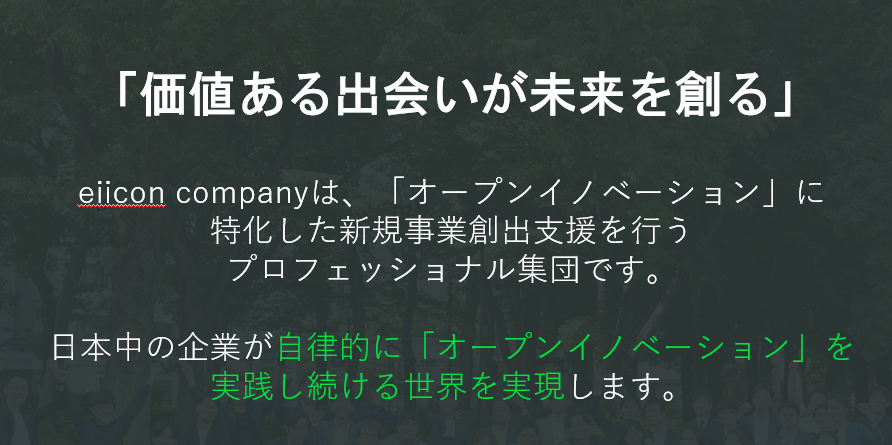 「価値ある出会いが未来を創る」

eiicon companyは、「オープンイノベーション」に特化した新規事業創出支援を行うプロフェッショナル集団です。

日本中の企業が自律的に「オープンイノベーション」を実践し続ける世界を実現します。